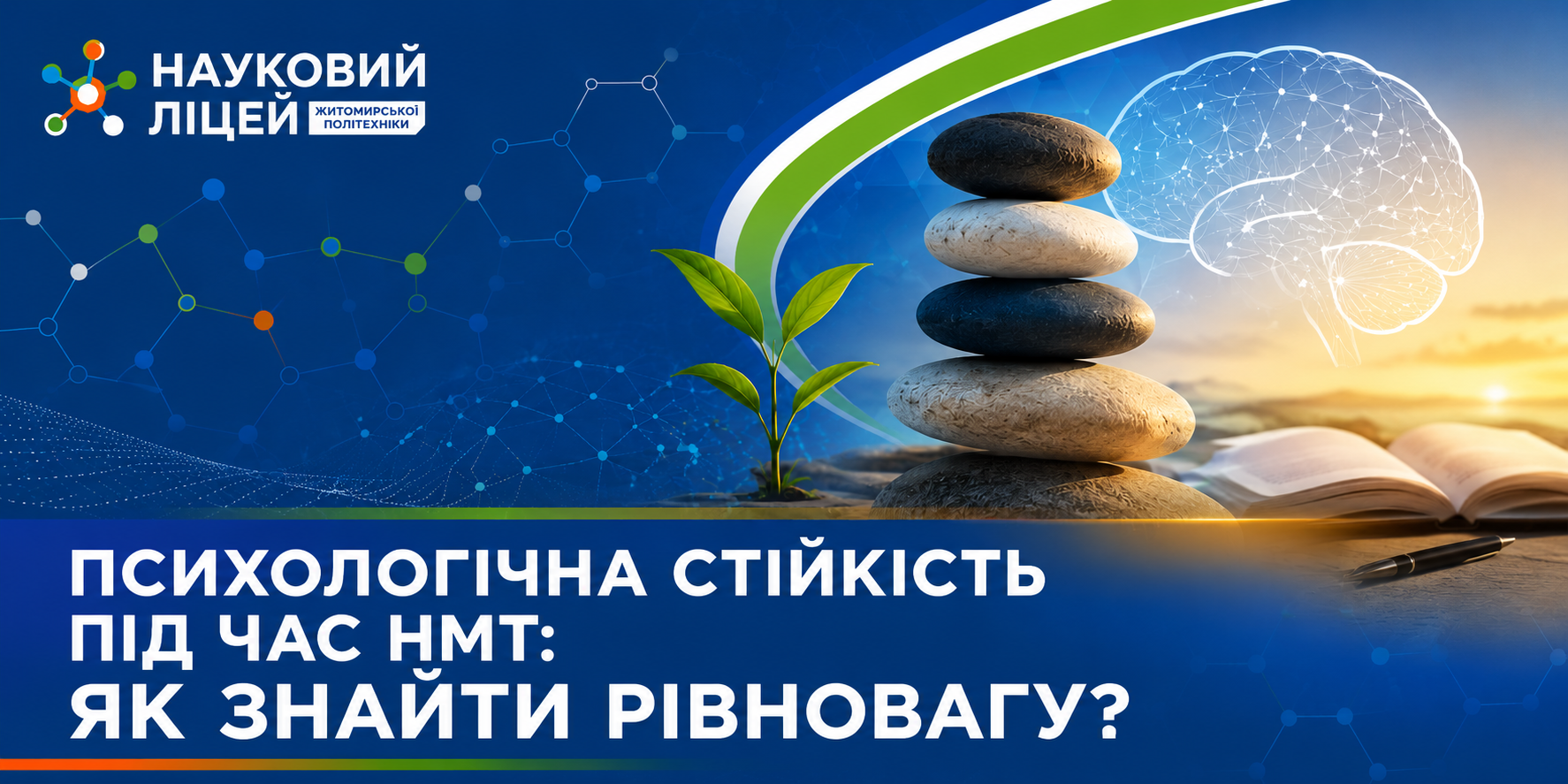 НАУКОВИЙ ЛІЦЕЙ ЖИТОМИРСЬКОЇ ПОЛІТЕХНІКИ

ПСИХОЛОГІЧНА СТІЙКІСТЬ ПІД ЧАС НМТ:
ЯК ЗНАЙТИ РІВНОВАГУ?